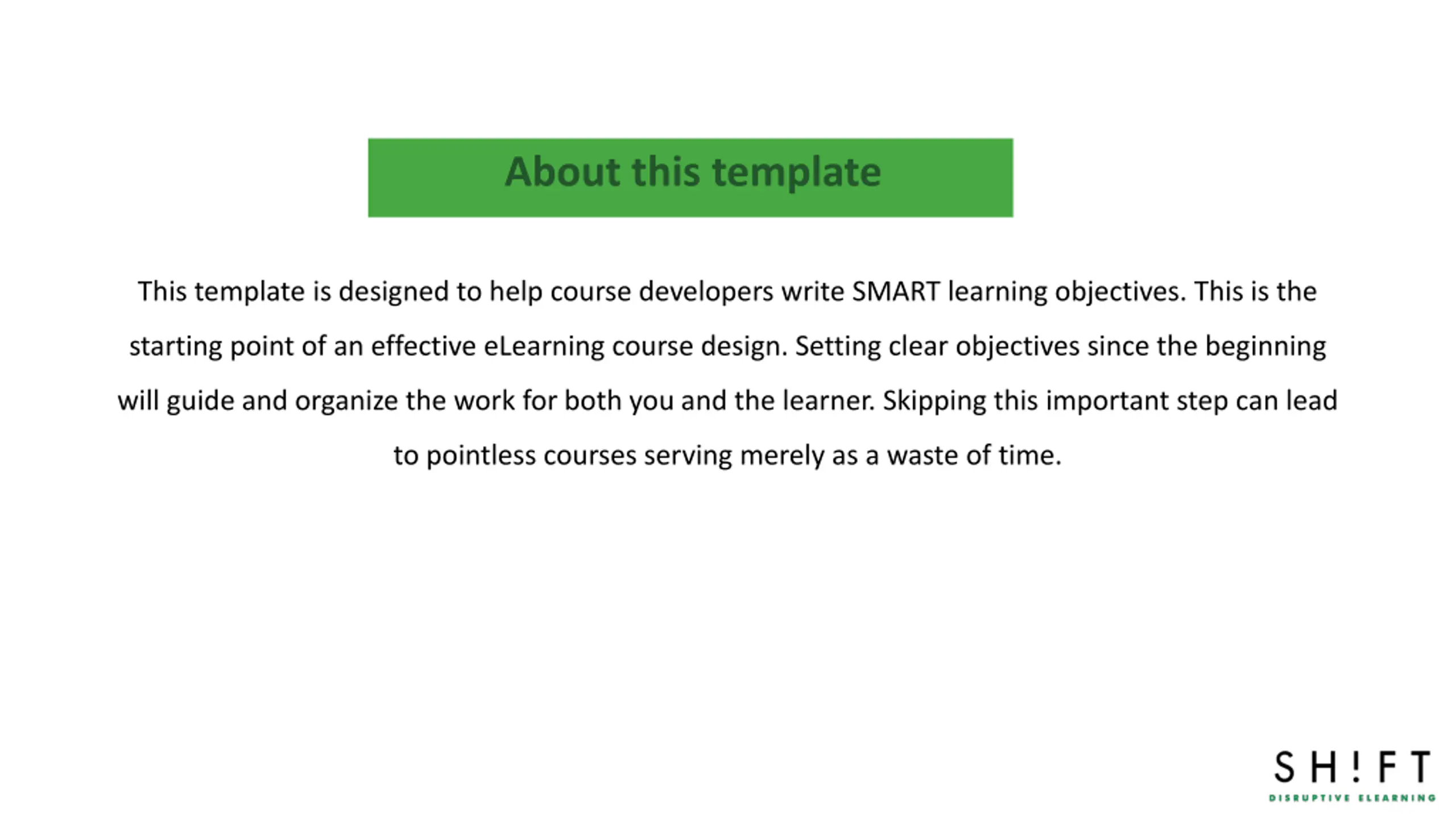 About this template

This template is designed to help course developers write SMART learning objectives. This is the starting point of an effective eLearning course design. Setting clear objectives since the beginning will guide and organize the work for both you and the learner. Skipping this important step can lead to pointless courses serving merely as a waste of time.

SH!FT
DISRUPTIVE ELEARNING